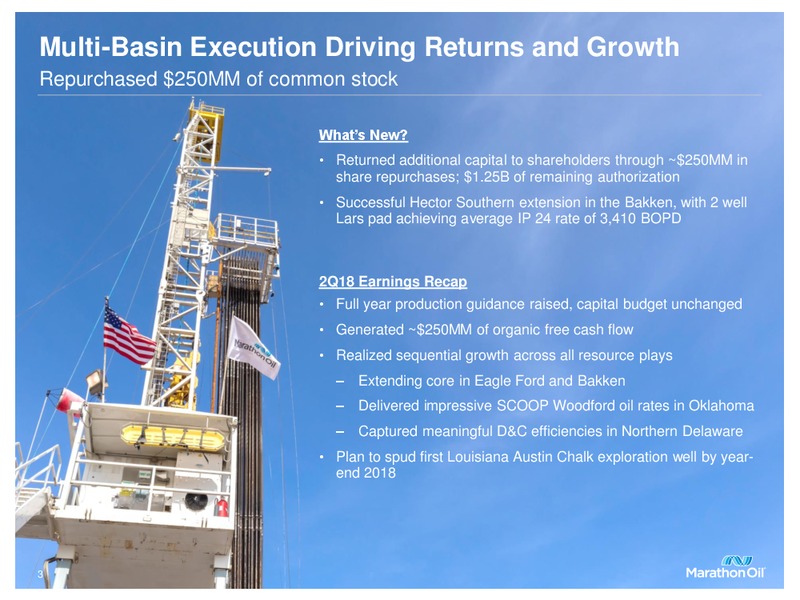 Multi-Basin Execution Driving Returns and Growth
Repurchased $250MM of common stock

What's New?
• Returned additional capital to shareholders through ~$250MM in share repurchases; $1.25B of remaining authorization
• Successful Hector Southern extension in the Bakken, with 2 well Lars pad achieving average IP 24 rate of 3,410 BOPD

2Q18 Earnings Recap
• Full year production guidance raised, capital budget unchanged
• Generated ~$250MM of organic free cash flow
• Realized sequential growth across all resource plays
– Extending core in Eagle Ford and Bakken
– Delivered impressive SCOOP Woodford oil rates in Oklahoma
– Captured meaningful D&C efficiencies in Northern Delaware
• Plan to spud first Louisiana Austin Chalk exploration well by year-end 2018

MarathonOil

3

MarathonOil